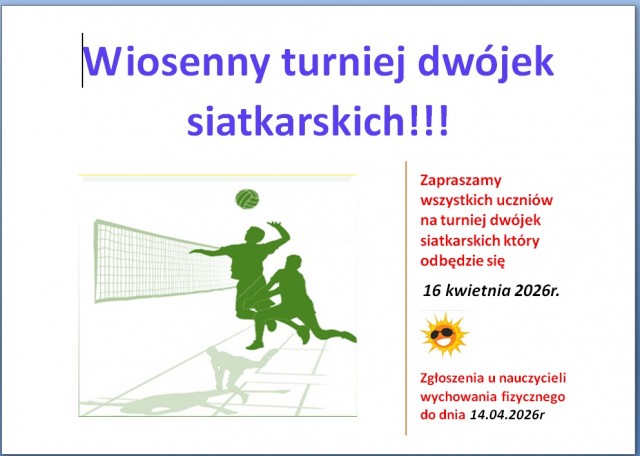 Wiosenny turniej dwójek siatkarskich!!!

Zapraszamy wszystkich uczniów na turniej dwójek siatkarskich który odbędzie się

16 kwietnia 2026r.

Zgłoszenia u nauczycieli wychowania fizycznego do dnia 14.04.2026r